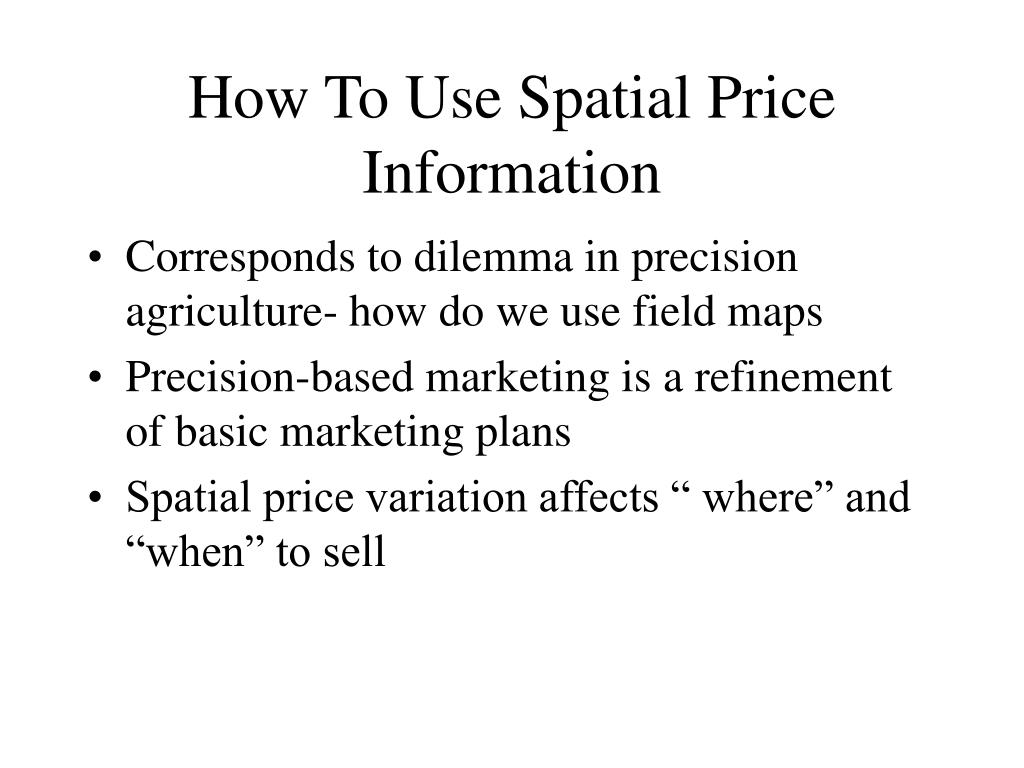 How To Use Spatial Price Information

• Corresponds to dilemma in precision agriculture- how do we use field maps
• Precision-based marketing is a refinement of basic marketing plans
• Spatial price variation affects “ where” and “when” to sell